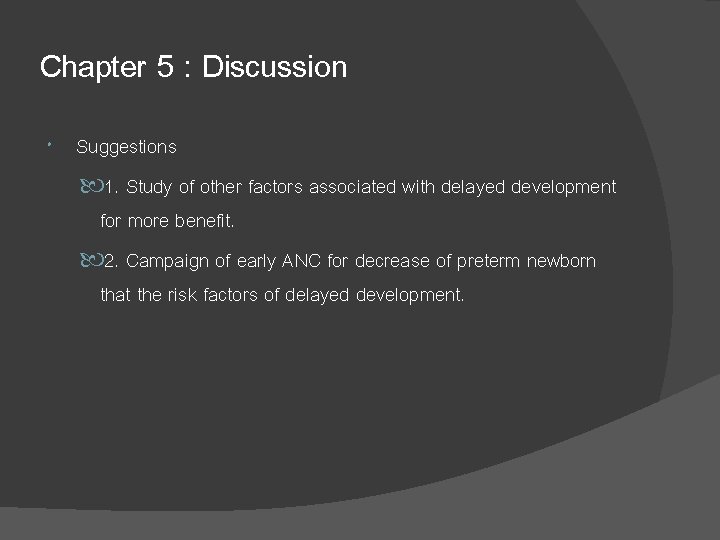 Chapter 5 : Discussion

Suggestions

1. Study of other factors associated with delayed development for more benefit.

2. Campaign of early ANC for decrease of preterm newborn that the risk factors of delayed development.